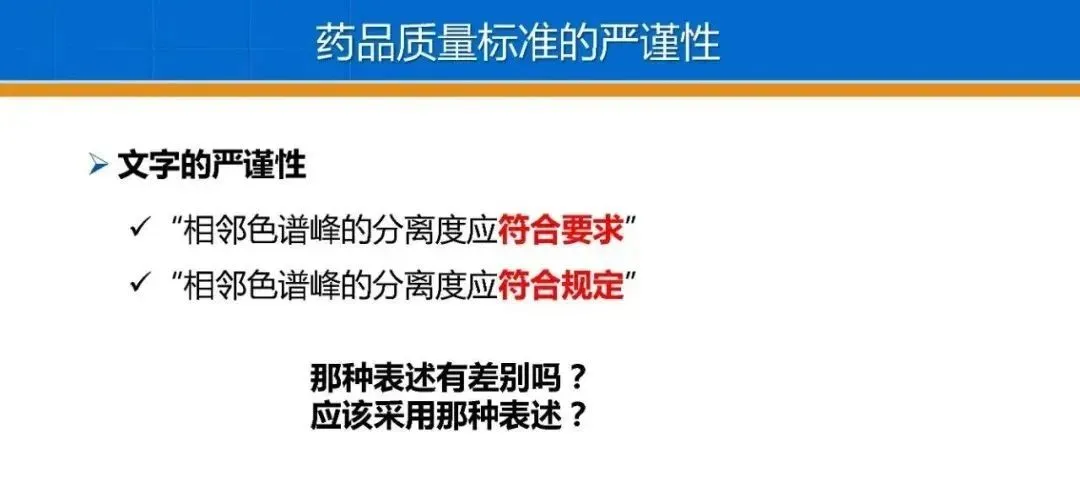 药品质量标准的严谨性

➢ 文字的严谨性

✓ “相邻色谱峰的分离度应符合要求”

✓ “相邻色谱峰的分离度应符合规定”

那种表述有差别吗？
应该采用那种表述？